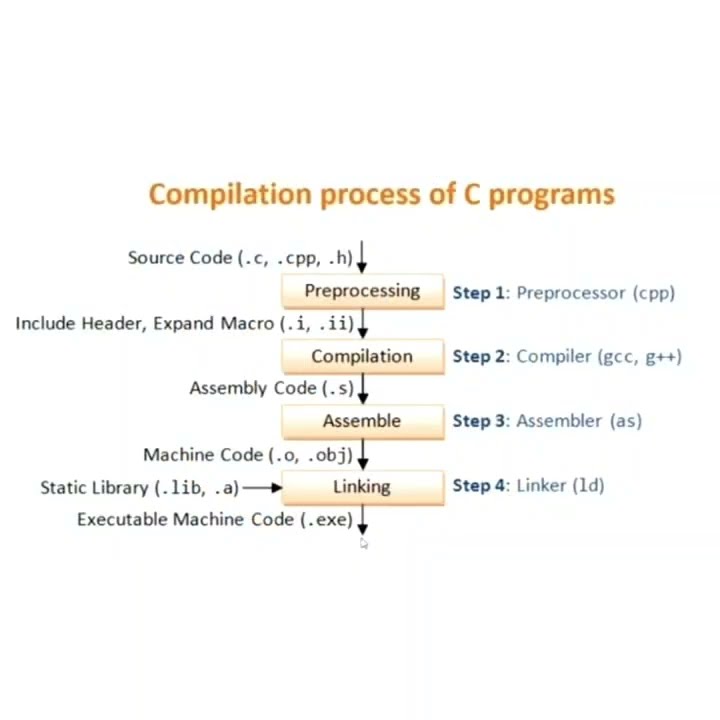 Compilation process of C programs

Source Code (.c, .cpp, .h)

Preprocessing

Step 1: Preprocessor (cpp)

Include Header, Expand Macro (.i, .ii)

Compilation

Step 2: Compiler (gcc, g++)

Assembly Code (.s)

Assemble

Step 3: Assembler (as)

Machine Code (.o, .obj)

Static Library (.lib, .a)

Linking

Step 4: Linker (ld)

Executable Machine Code (.exe)